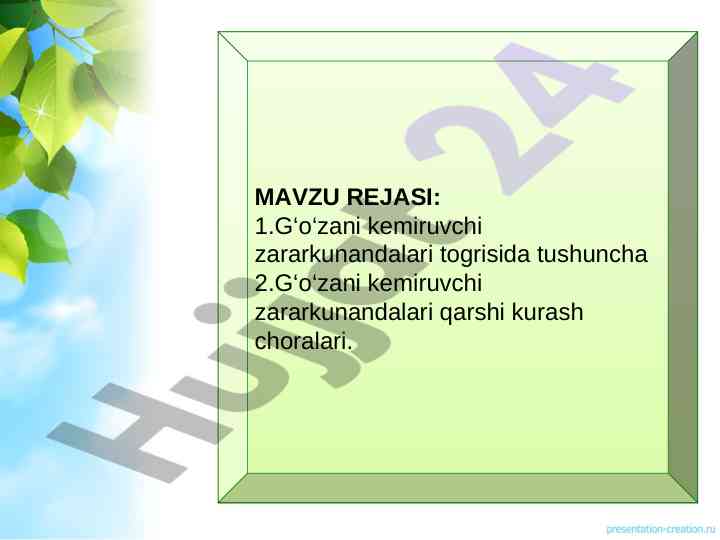 MAVZU REJASI:
1.G‘o‘zani kemiruvchi zararkunandalari togrisida tushuncha
2.G‘o‘zani kemiruvchi zararkunandalari qarshi kurash choralari.

Hujjat 24

presentation-creation.ru